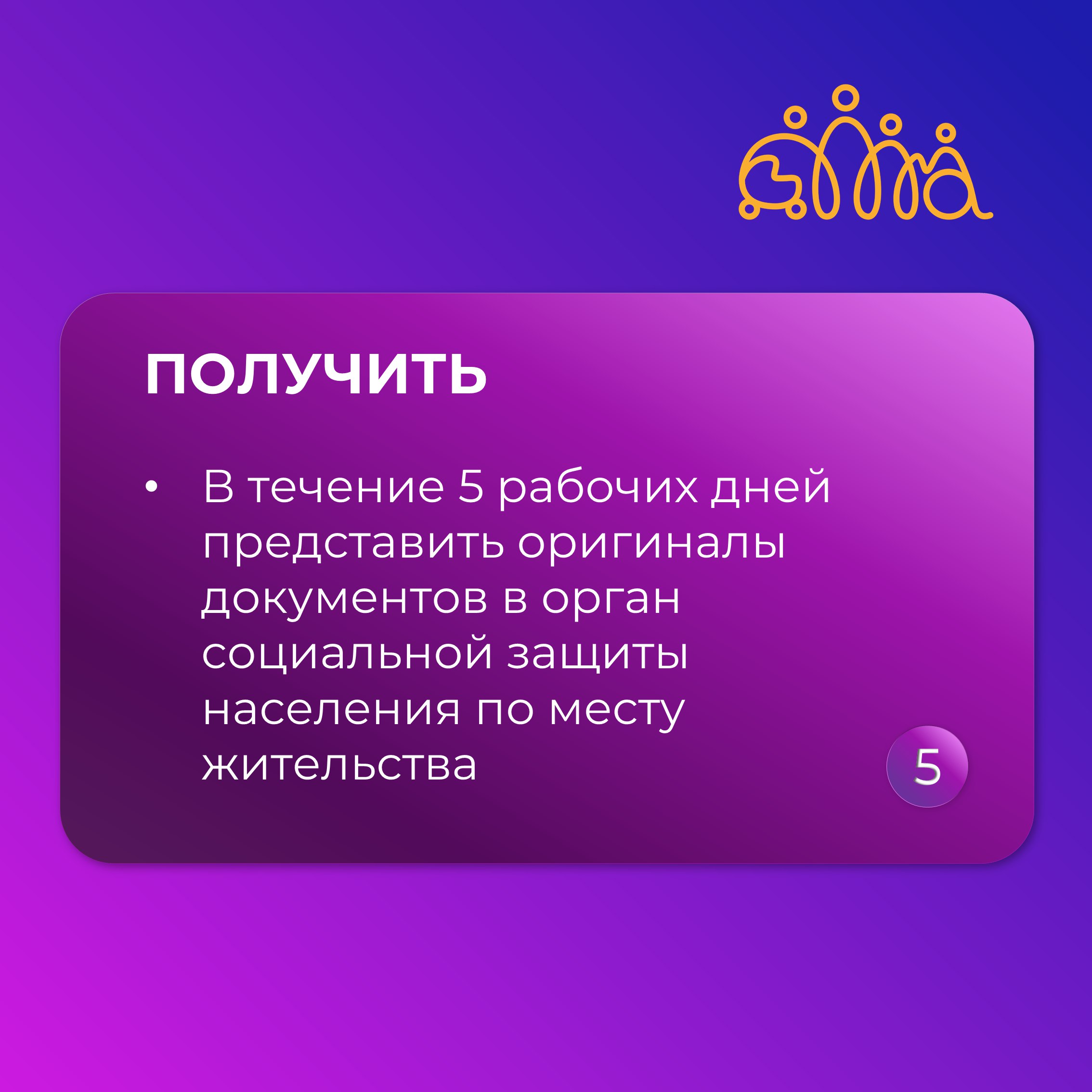 ПОЛУЧИТЬ

• В течение 5 рабочих дней представить оригиналы документов в орган социальной защиты населения по месту жительства

5